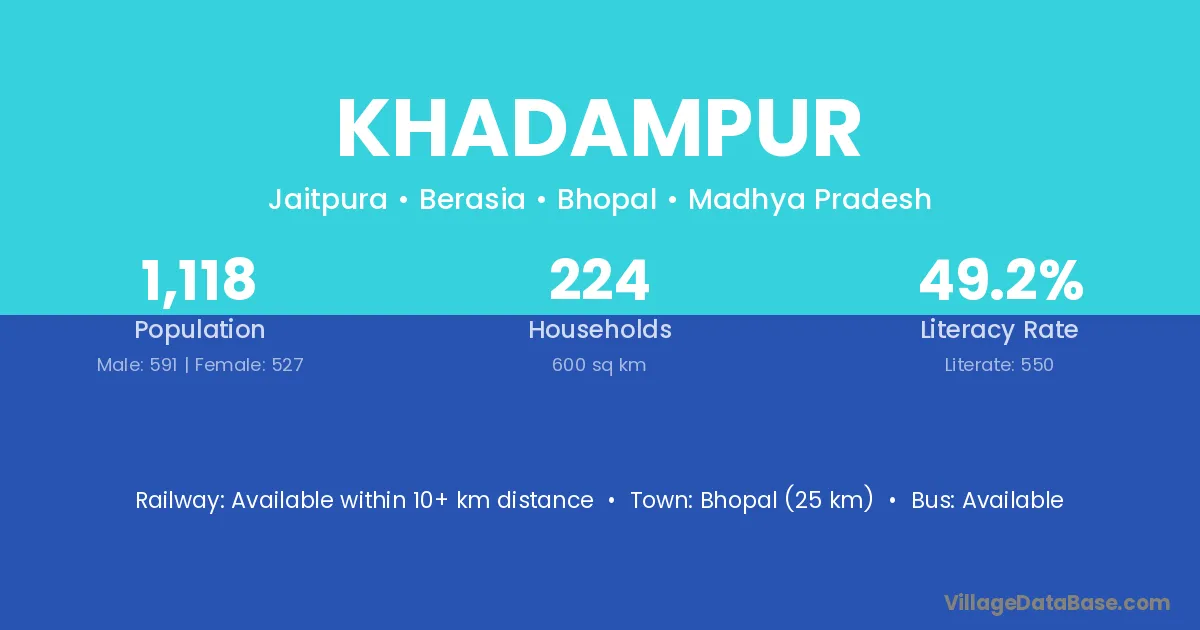 KHADAMPUR

Jaitpura • Berasia • Bhopal • Madhya Pradesh

1,118
Population
Male: 591 | Female: 527

224
Households
600 sq km

49.2%
Literacy Rate
Literate: 550

Railway: Available within 10+ km distance • Town: Bhopal (25 km) • Bus: Available

VillageDataBase.com